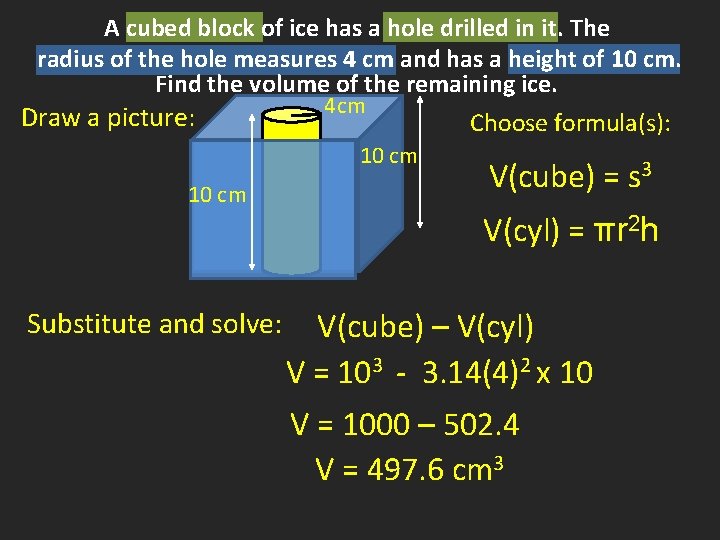 A cubed block of ice has a hole drilled in it. The radius of the hole measures 4 cm and has a height of 10 cm. Find the volume of the remaining ice.

Draw a picture:

4cm

10 cm

10 cm

Choose formula(s):

V(cube) = $s^3$

V(cyl) = $\pi r^2 h$

Substitute and solve: V(cube) – V(cyl)

V = $10^3$ - $3.14(4)^2$ x 10

V = 1000 – 502.4

V = 497.6 $cm^3$